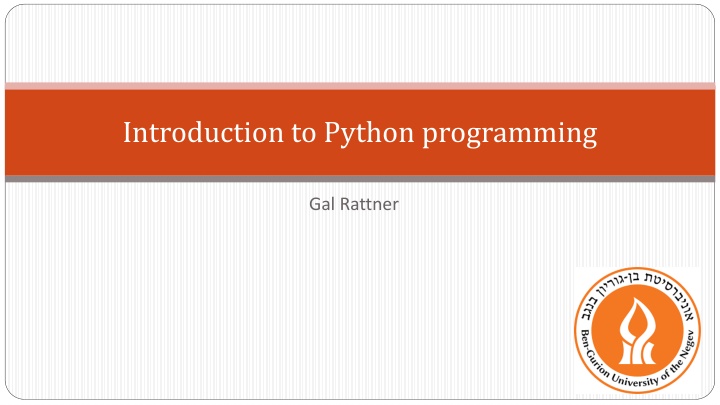 Introduction to Python programming

Gal Rattner

אוניברסיטת בן-גוריון בנגב

Ben-Gurion University of the Negev